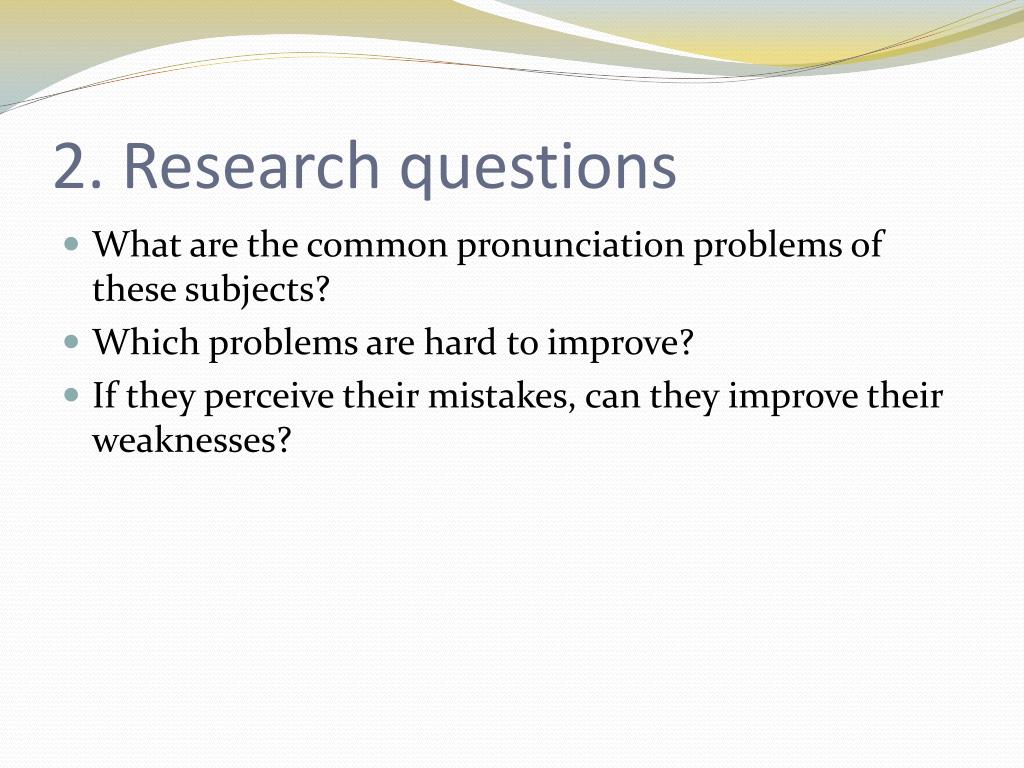 2. Research questions

- What are the common pronunciation problems of these subjects?
- Which problems are hard to improve?
- If they perceive their mistakes, can they improve their weaknesses?